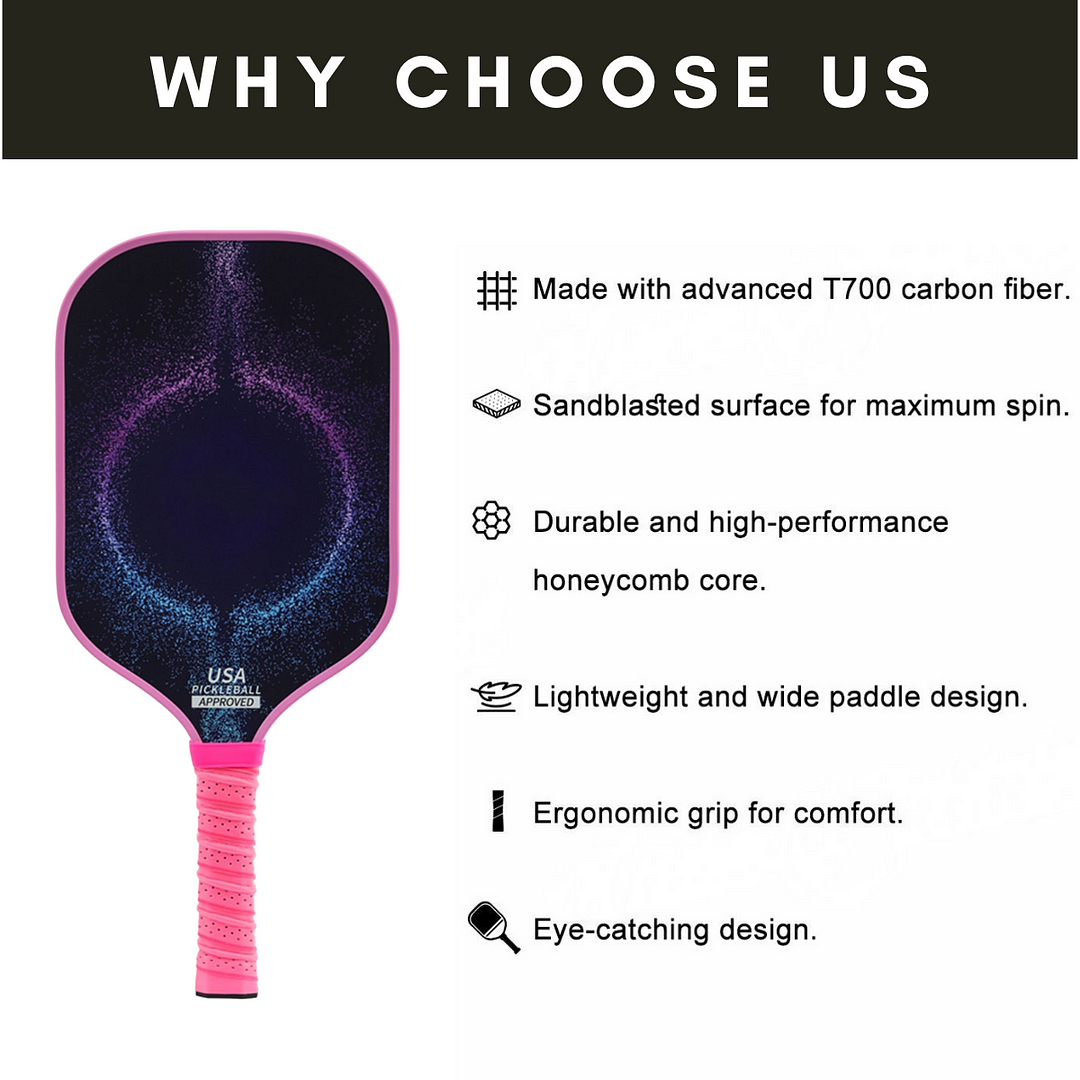 WHY CHOOSE US

USA
PICKLEBALL
APPROVED

Made with advanced T700 carbon fiber.

Sandblasted surface for maximum spin.

Durable and high-performance honeycomb core.

Lightweight and wide paddle design.

Ergonomic grip for comfort.

Eye-catching design.